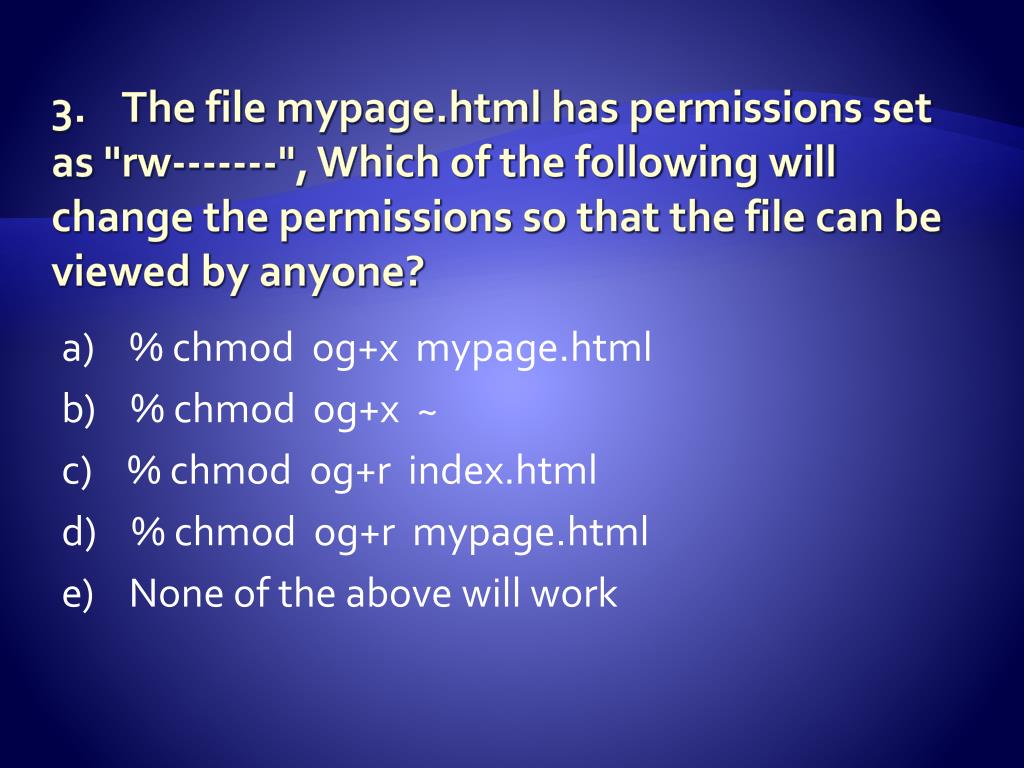 3. The file mypage.html has permissions set as "rw-------", Which of the following will change the permissions so that the file can be viewed by anyone?

a) % chmod og+x mypage.html
b) % chmod og+x ~
c) % chmod og+r index.html
d) % chmod og+r mypage.html
e) None of the above will work